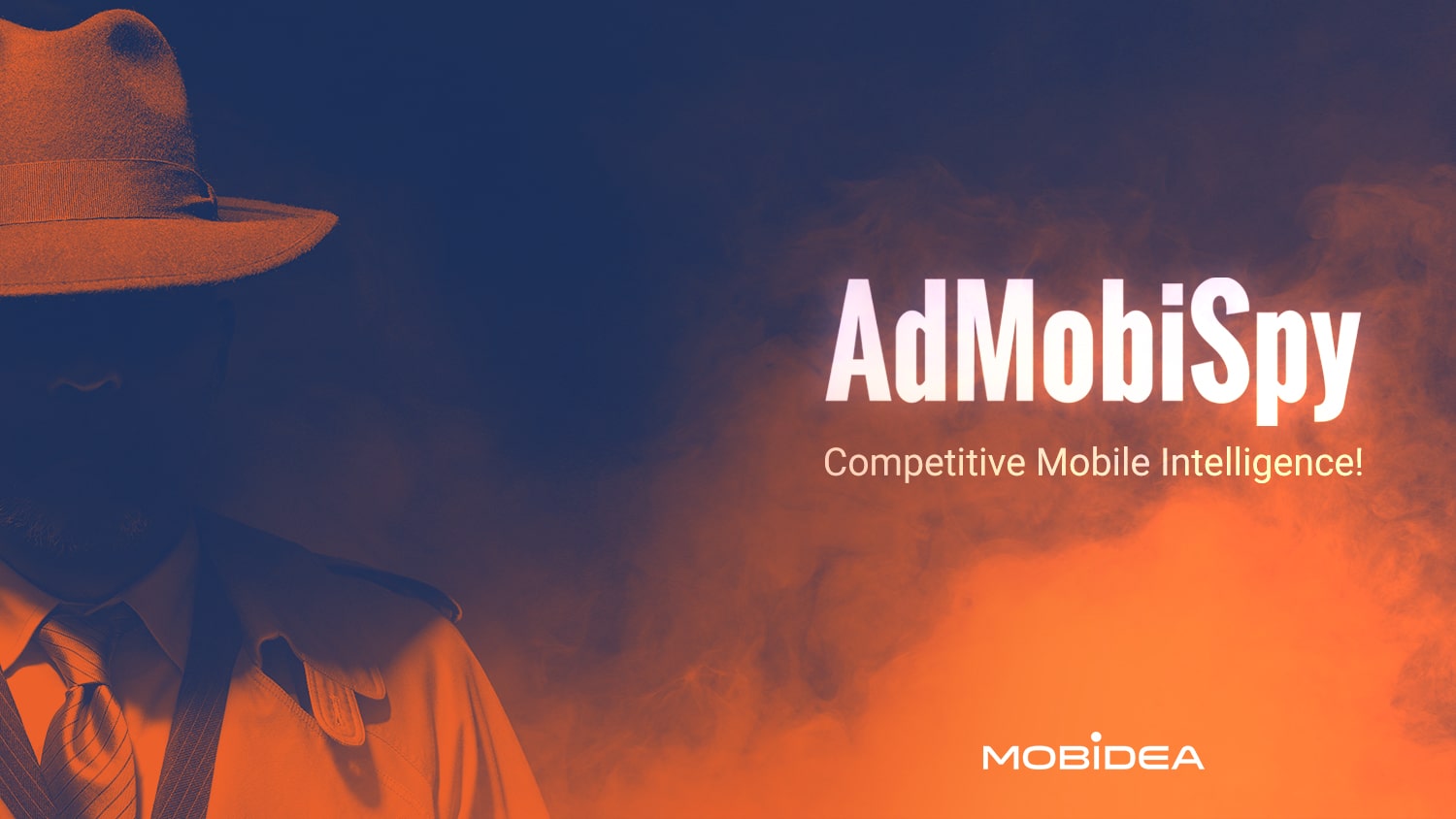 AdMobiSpy

Competitive Mobile Intelligence!

MOBIDEA